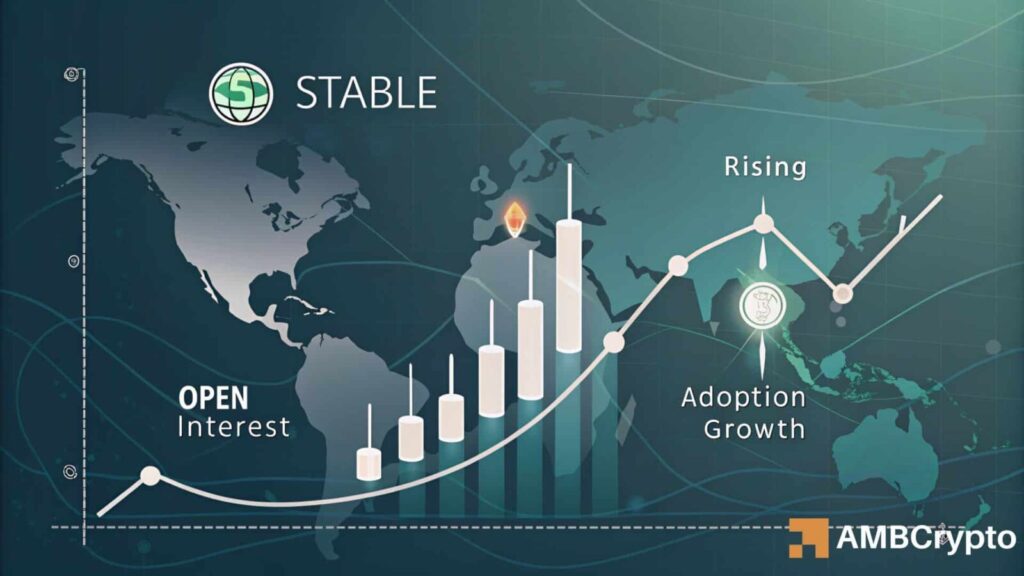 STABLE

Rising

OPEN
Interest

Adoption
Growth

AMBCrypto